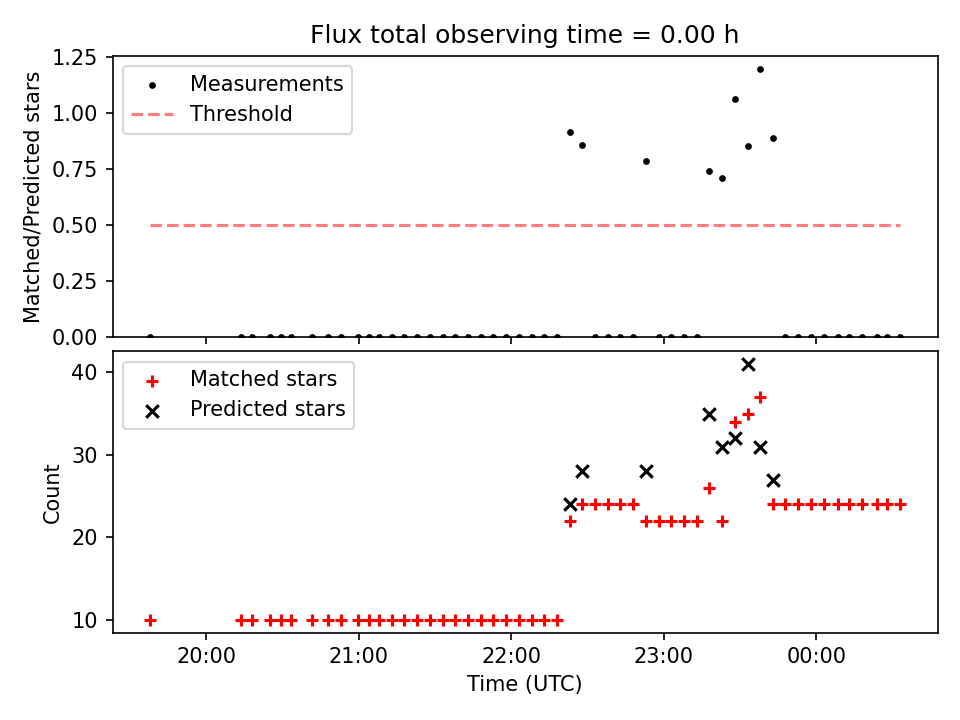 Flux total observing time = 0.00 h

Matched/Predicted stars

1.25
1.00
0.75
0.50
0.25
0.00

Measurements
Threshold

Count

40
30
20
10

Matched stars
Predicted stars

20:00
21:00
22:00
23:00
00:00

Time (UTC)